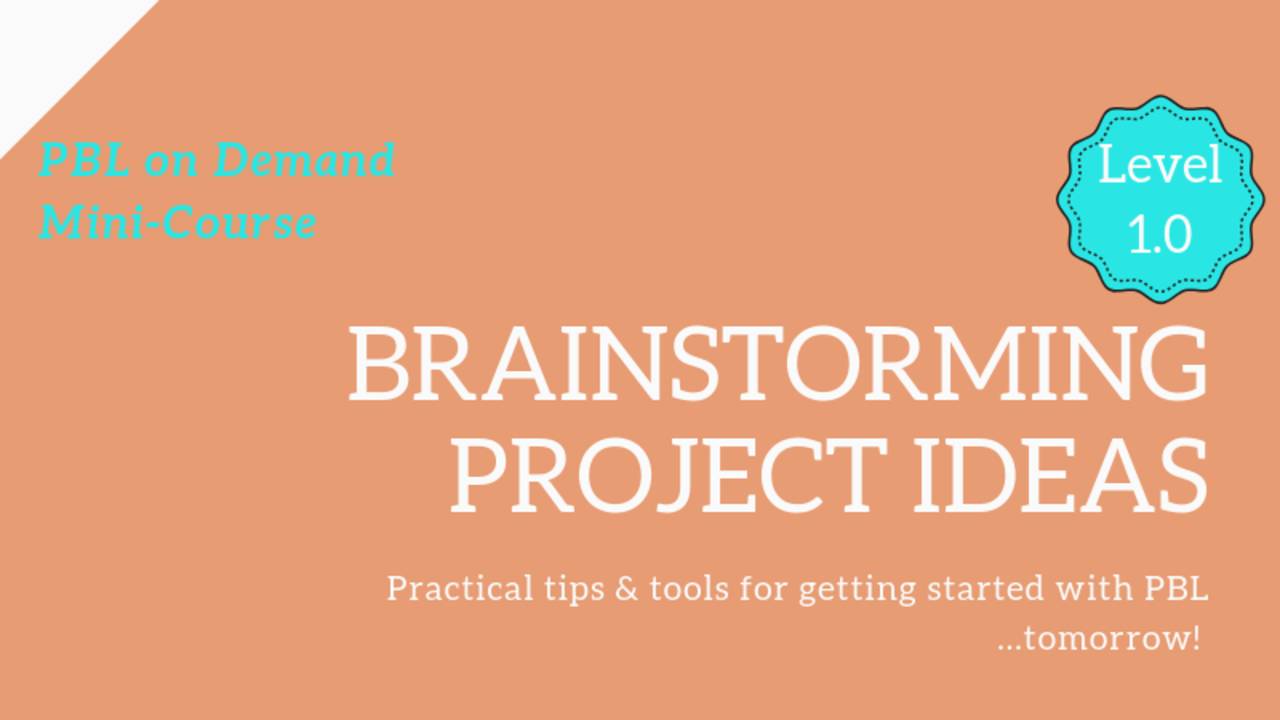 PBL on Demand
Mini-Course

Level
1.0

BRAINSTORMING
PROJECT IDEAS

Practical tips & tools for getting started with PBL
...tomorrow!